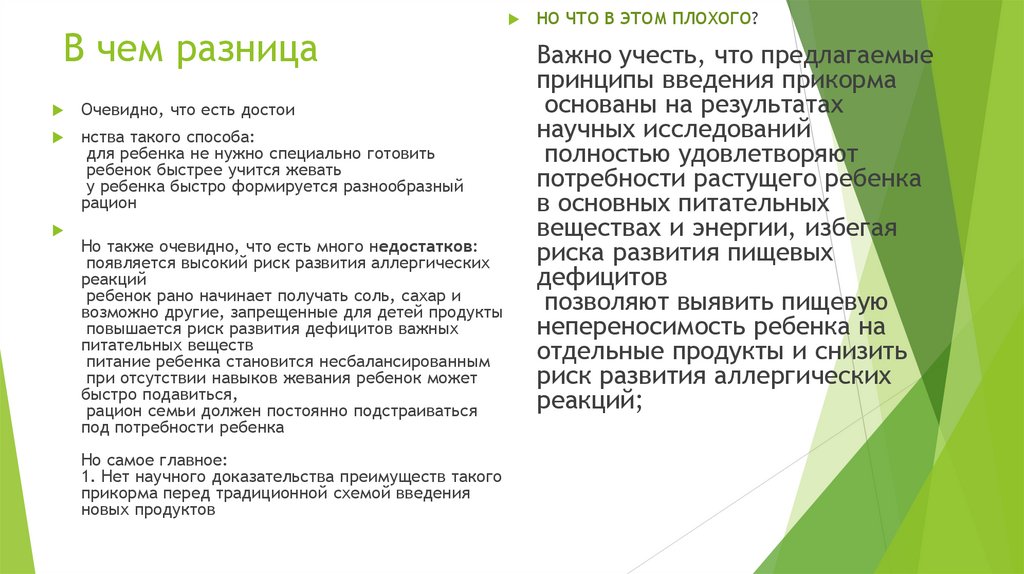 В чем разница

Очевидно, что есть достои

нства такого способа:
для ребенка не нужно специально готовить
ребенок быстрее учится жевать
у ребенка быстро формируется разнообразный рацион

Но также очевидно, что есть много недостатков:
появляется высокий риск развития аллергических реакций
ребенок рано начинает получать соль, сахар и возможно другие, запрещенные для детей продукты
повышается риск развития дефицитов важных питательных веществ
питание ребенка становится несбалансированным
при отсутствии навыков жевания ребенок может быстро подавиться,
рацион семьи должен постоянно подстраиваться под потребности ребенка

Но самое главное:
1. Нет научного доказательства преимуществ такого прикорма перед традиционной схемой введения новых продуктов

НО ЧТО В ЭТОМ ПЛОХОГО?

Важно учесть, что предлагаемые принципы введения прикорма
основаны на результатах научных исследований
полностью удовлетворяют потребности растущего ребенка в основных питательных веществах и энергии, избегая риска развития пищевых дефицитов
позволяют выявить пищевую непереносимость ребенка на отдельные продукты и снизить риск развития аллергических реакций;